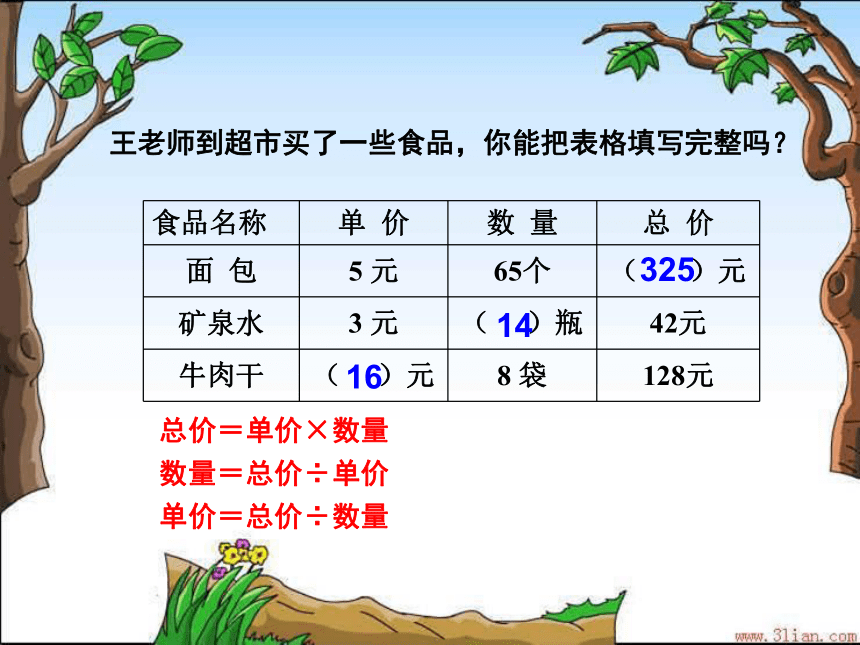 王老师到超市买了一些食品，你能把表格填写完整吗？

| 食品名称 | 单 价 | 数 量 | 总 价 |
|---|---|---|---|
| 面 包 | 5 元 | 65个 | （325）元 |
| 矿泉水 | 3 元 | （14）瓶 | 42元 |
| 牛肉干 | （16）元 | 8 袋 | 128元 |

总价＝单价×数量
数量＝总价÷单价
单价＝总价÷数量

www.3lian.com